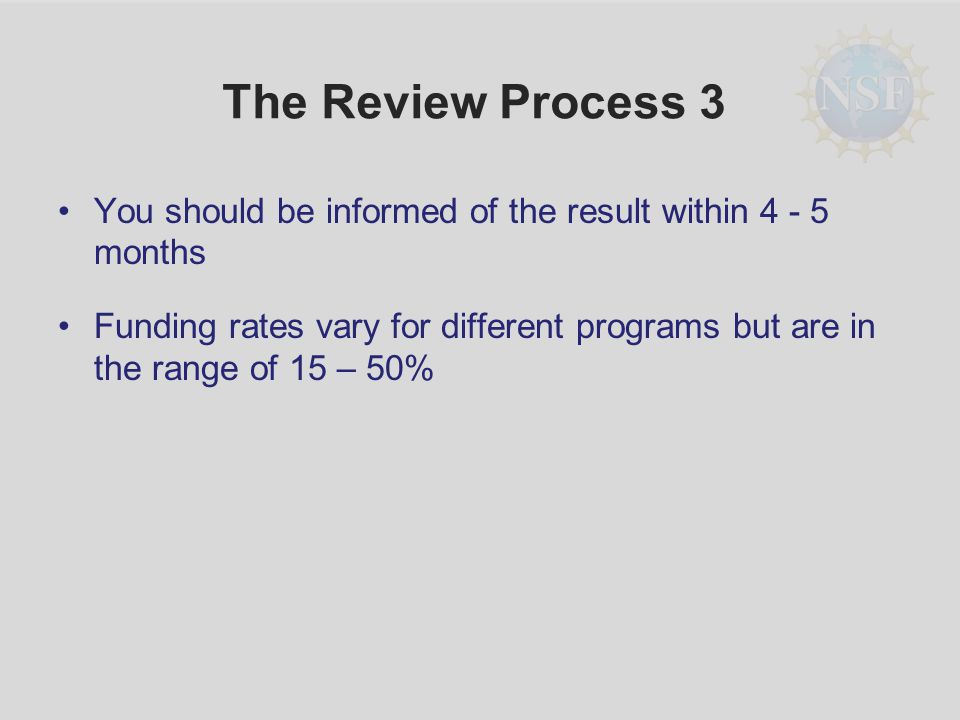 The Review Process 3

NSF

• You should be informed of the result within 4 - 5 months

• Funding rates vary for different programs but are in the range of 15 – 50%